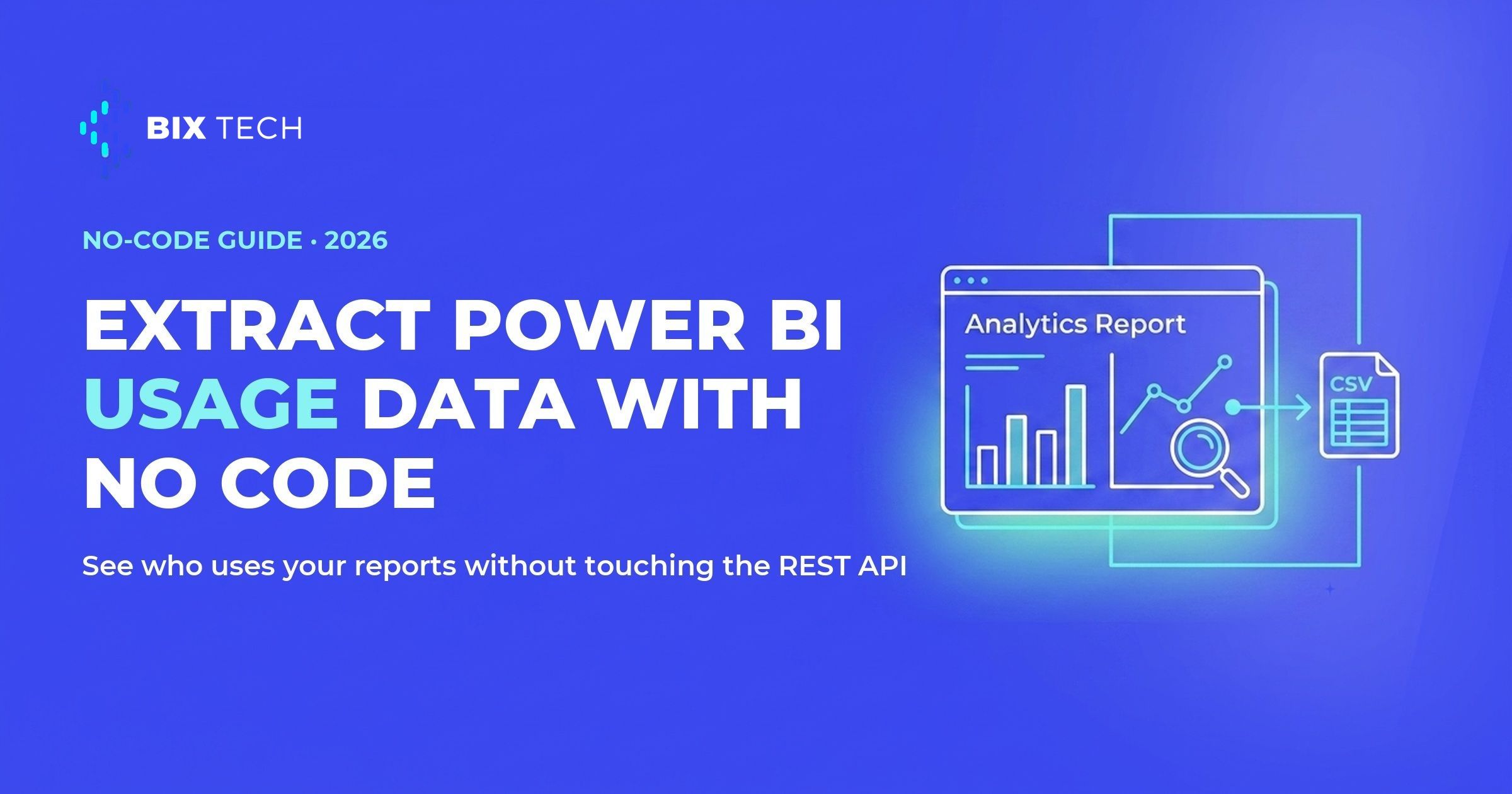 BIX TECH

NO-CODE GUIDE · 2026

EXTRACT POWER BI USAGE DATA WITH NO CODE

See who uses your reports without touching the REST API

Analytics Report

CSV